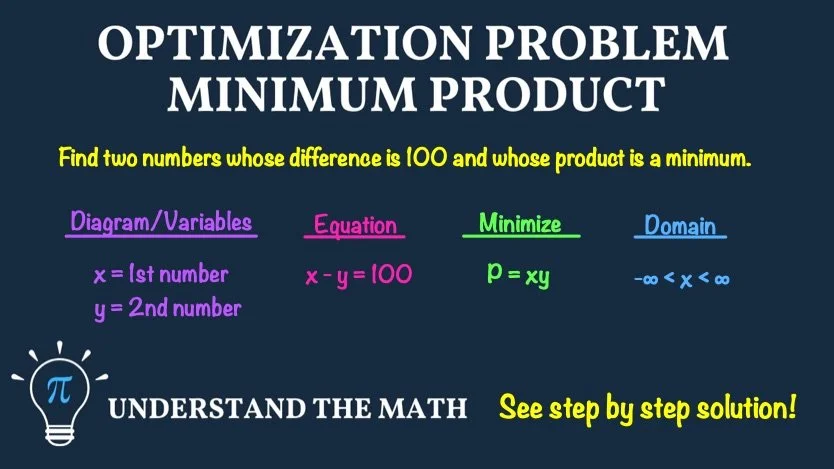 OPTIMIZATION PROBLEM
MINIMUM PRODUCT

Find two numbers whose difference is 100 and whose product is a minimum.

Diagram/Variables

x = 1st number
y = 2nd number

Equation

$x - y = 100$

Minimize

$p = xy$

Domain

$-\infty < x < \infty$

$\pi$

UNDERSTAND THE MATH

See step by step solution!